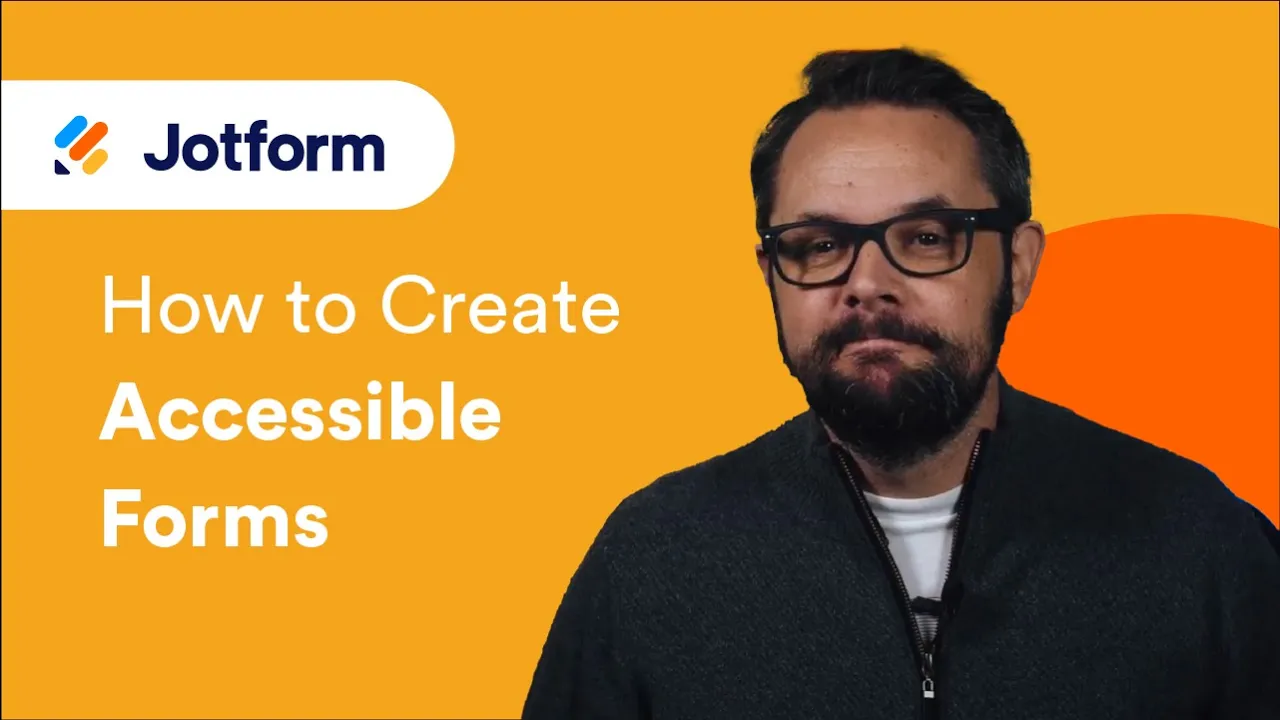 Jotform

How to Create Accessible Forms